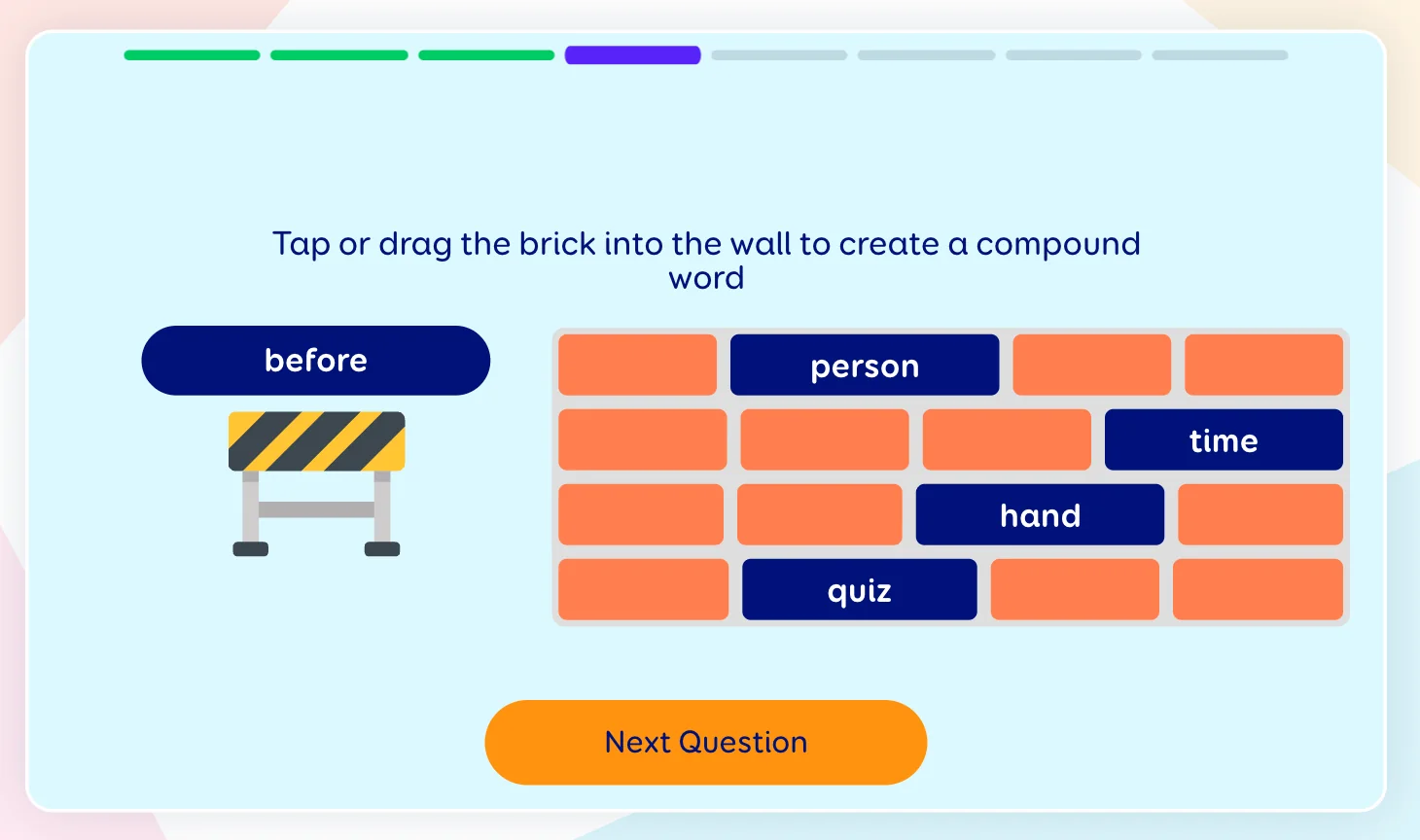 Tap or drag the brick into the wall to create a compound word

before

person

time

hand

quiz

Next Question